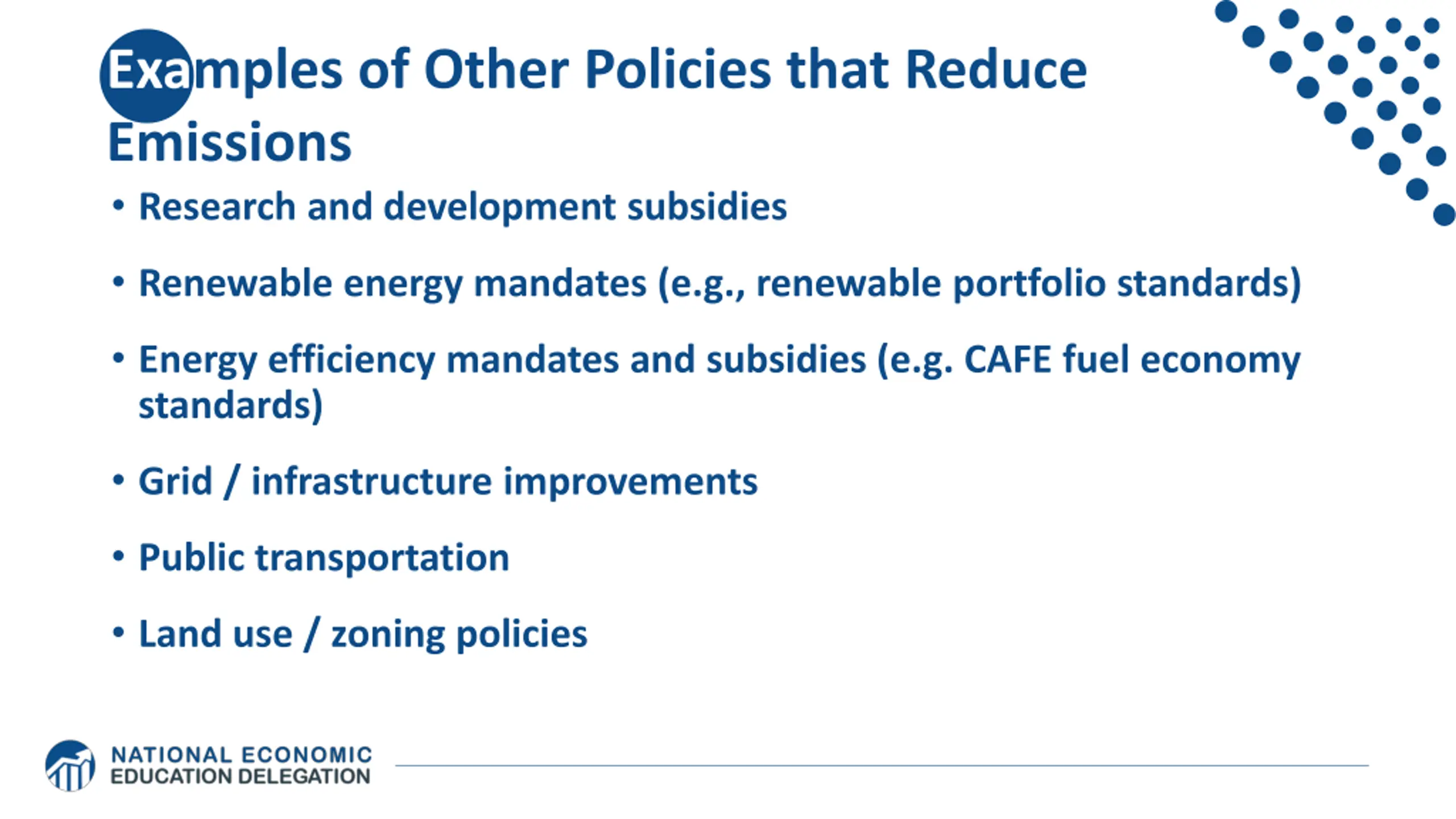 Examples of Other Policies that Reduce Emissions

• Research and development subsidies

• Renewable energy mandates (e.g., renewable portfolio standards)

• Energy efficiency mandates and subsidies (e.g. CAFE fuel economy standards)

• Grid / infrastructure improvements

• Public transportation

• Land use / zoning policies

NATIONAL ECONOMIC EDUCATION DELEGATION